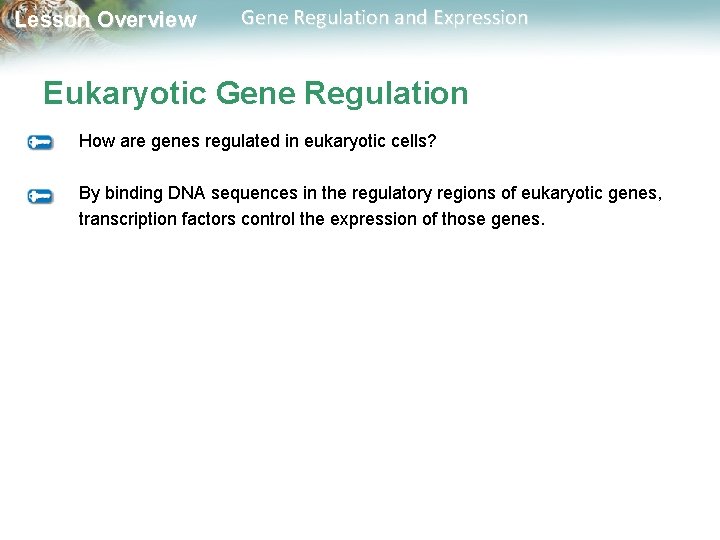 Lesson Overview Gene Regulation and Expression

Eukaryotic Gene Regulation

How are genes regulated in eukaryotic cells?

By binding DNA sequences in the regulatory regions of eukaryotic genes, transcription factors control the expression of those genes.